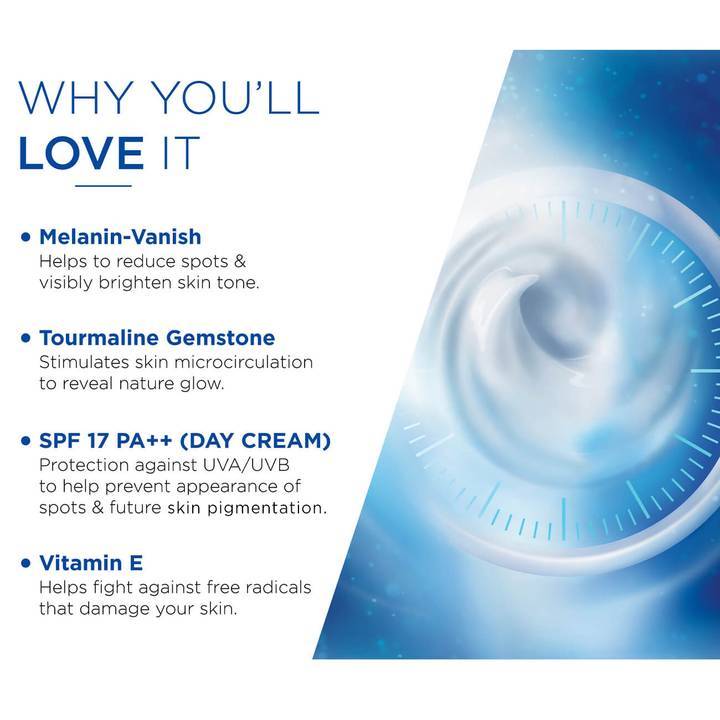 WHY YOU'LL
LOVE IT

• Melanin-Vanish
Helps to reduce spots & visibly brighten skin tone.

• Tourmaline Gemstone
Stimulates skin microcirculation to reveal nature glow.

• SPF 17 PA++ (DAY CREAM)
Protection against UVA/UVB to help prevent appearance of spots & future skin pigmentation.

• Vitamin E
Helps fight against free radicals that damage your skin.